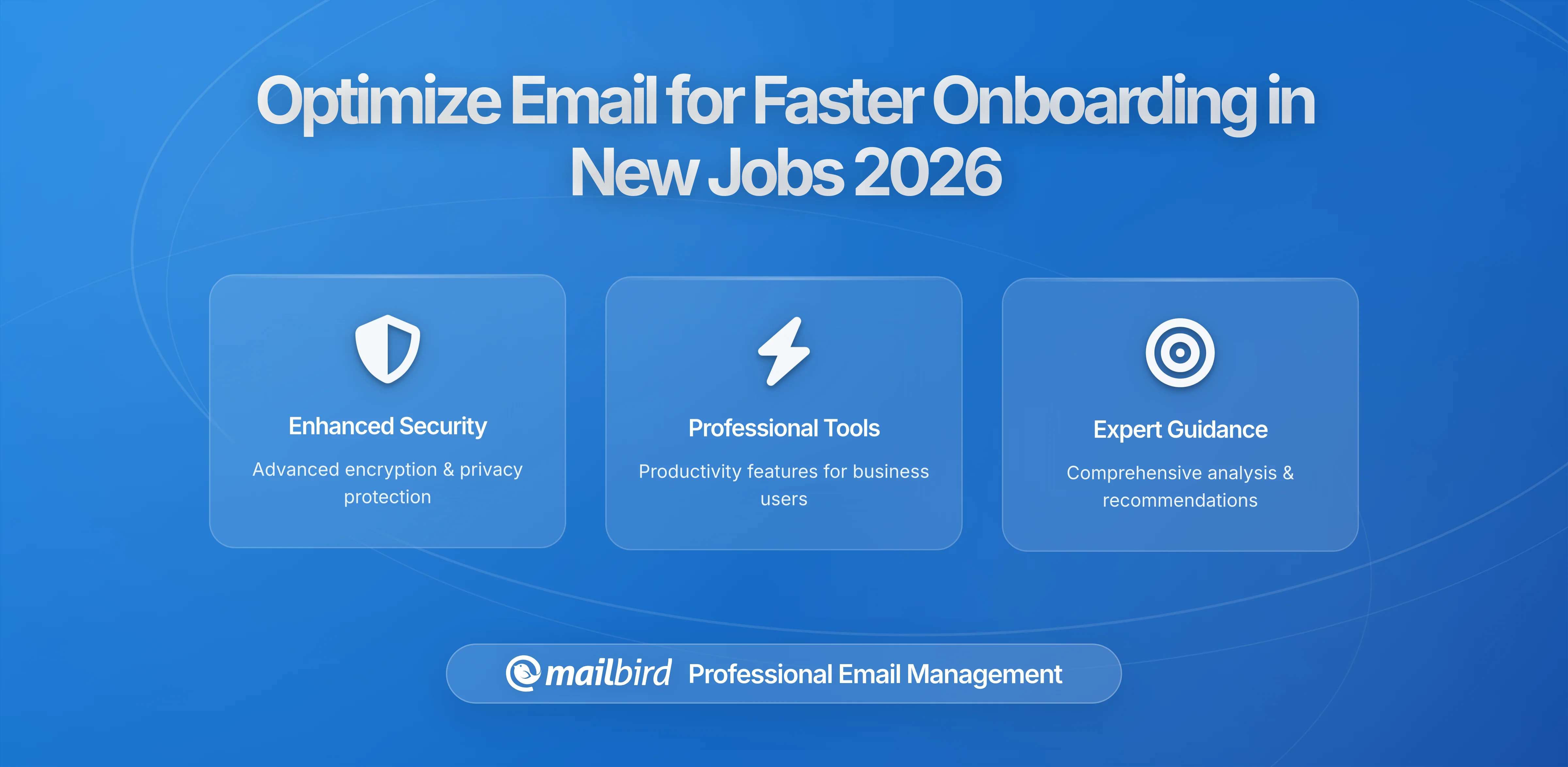 Optimize Email for Faster Onboarding in New Jobs 2026

Enhanced Security

Advanced encryption & privacy protection

Professional Tools

Productivity features for business users

Expert Guidance

Comprehensive analysis & recommendations

mailbird Professional Email Management